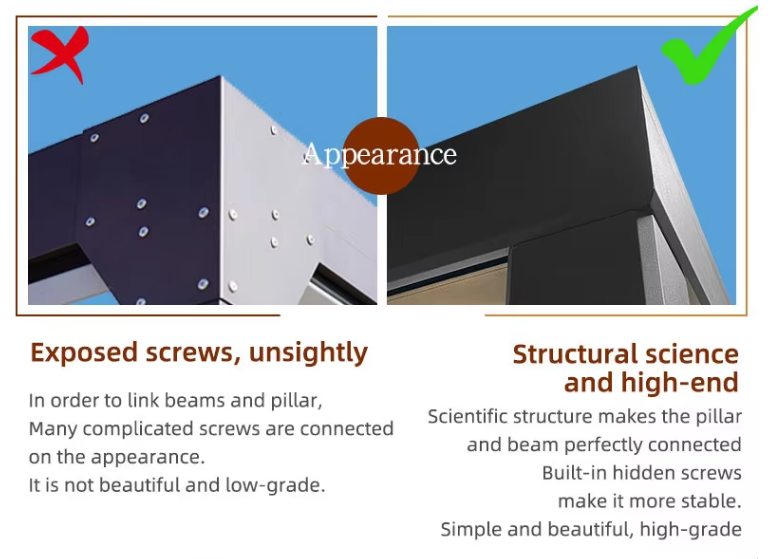 Appearance

Exposed screws, unsightly

In order to link beams and pillar,
Many complicated screws are connected on the appearance.
It is not beautiful and low-grade.

Structural science and high-end

Scientific structure makes the pillar and beam perfectly connected
Built-in hidden screws make it more stable.
Simple and beautiful, high-grade